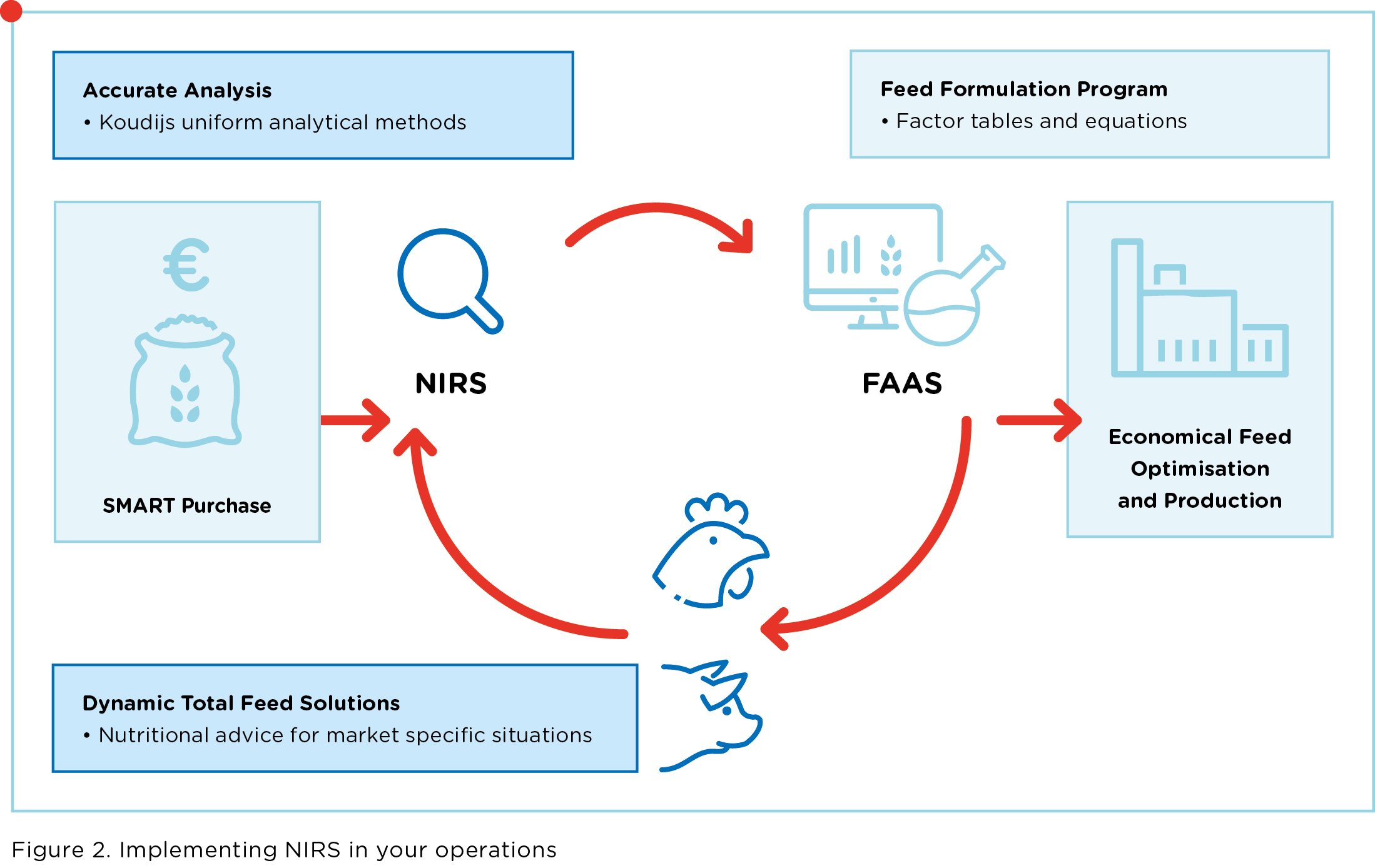 Accurate Analysis
• Koudijs uniform analytical methods

Feed Formulation Program
• Factor tables and equations

€

SMART Purchase

NIRS

FAAS

Economical Feed Optimisation and Production

Dynamic Total Feed Solutions
• Nutritional advice for market specific situations

Figure 2. Implementing NIRS in your operations